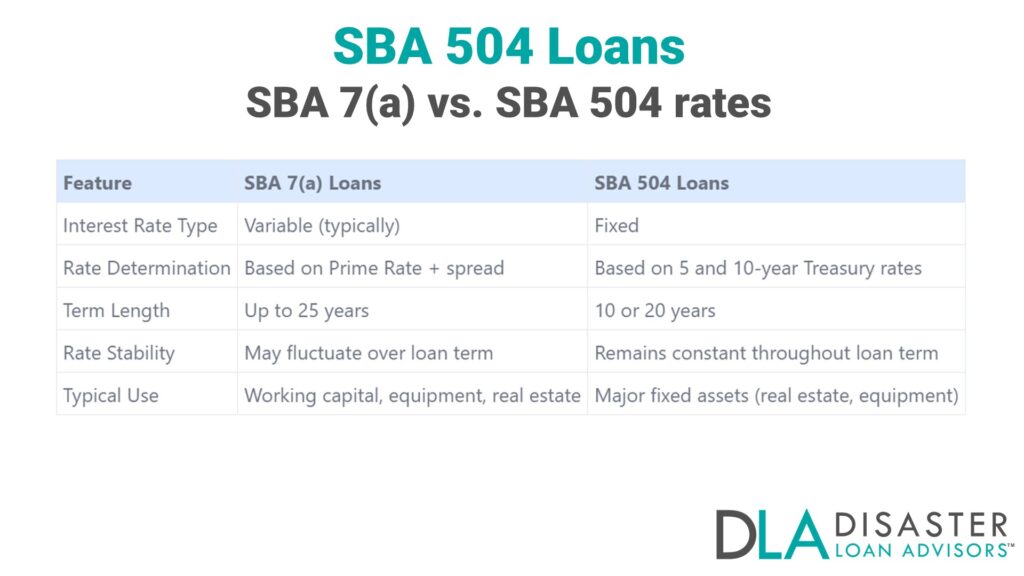 SBA 504 Loans
SBA 7(a) vs. SBA 504 rates

| Feature | SBA 7(a) Loans | SBA 504 Loans |
|---|---|---|
| Interest Rate Type | Variable (typically) | Fixed |
| Rate Determination | Based on Prime Rate + spread | Based on 5 and 10-year Treasury rates |
| Term Length | Up to 25 years | 10 or 20 years |
| Rate Stability | May fluctuate over loan term | Remains constant throughout loan term |
| Typical Use | Working capital, equipment, real estate | Major fixed assets (real estate, equipment) |

DLA DISASTER LOAN ADVISORS™